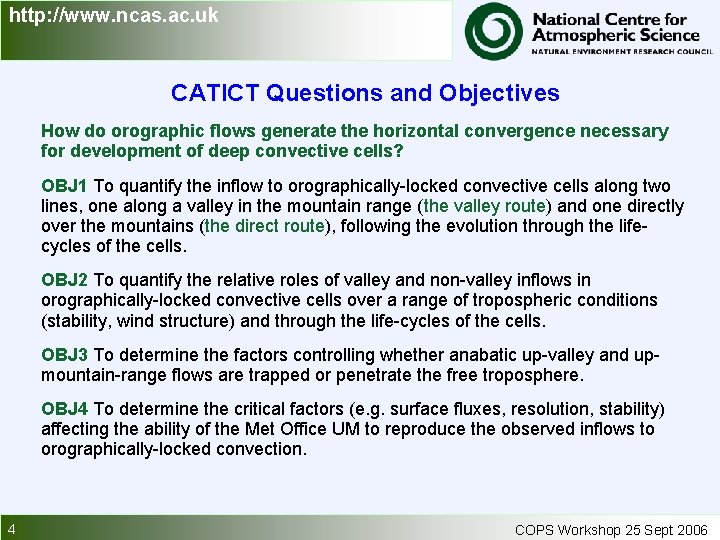 http://www.ncas.ac.uk

National Centre for Atmospheric Science
NATURAL ENVIRONMENT RESEARCH COUNCIL

CATICT Questions and Objectives

How do orographic flows generate the horizontal convergence necessary for development of deep convective cells?

OBJ1 To quantify the inflow to orographically-locked convective cells along two lines, one along a valley in the mountain range (the valley route) and one directly over the mountains (the direct route), following the evolution through the life-cycles of the cells.

OBJ2 To quantify the relative roles of valley and non-valley inflows in orographically-locked convective cells over a range of tropospheric conditions (stability, wind structure) and through the life-cycles of the cells.

OBJ3 To determine the factors controlling whether anabatic up-valley and up-mountain-range flows are trapped or penetrate the free troposphere.

OBJ4 To determine the critical factors (e.g. surface fluxes, resolution, stability) affecting the ability of the Met Office UM to reproduce the observed inflows to orographically-locked convection.

4

COPS Workshop 25 Sept 2006